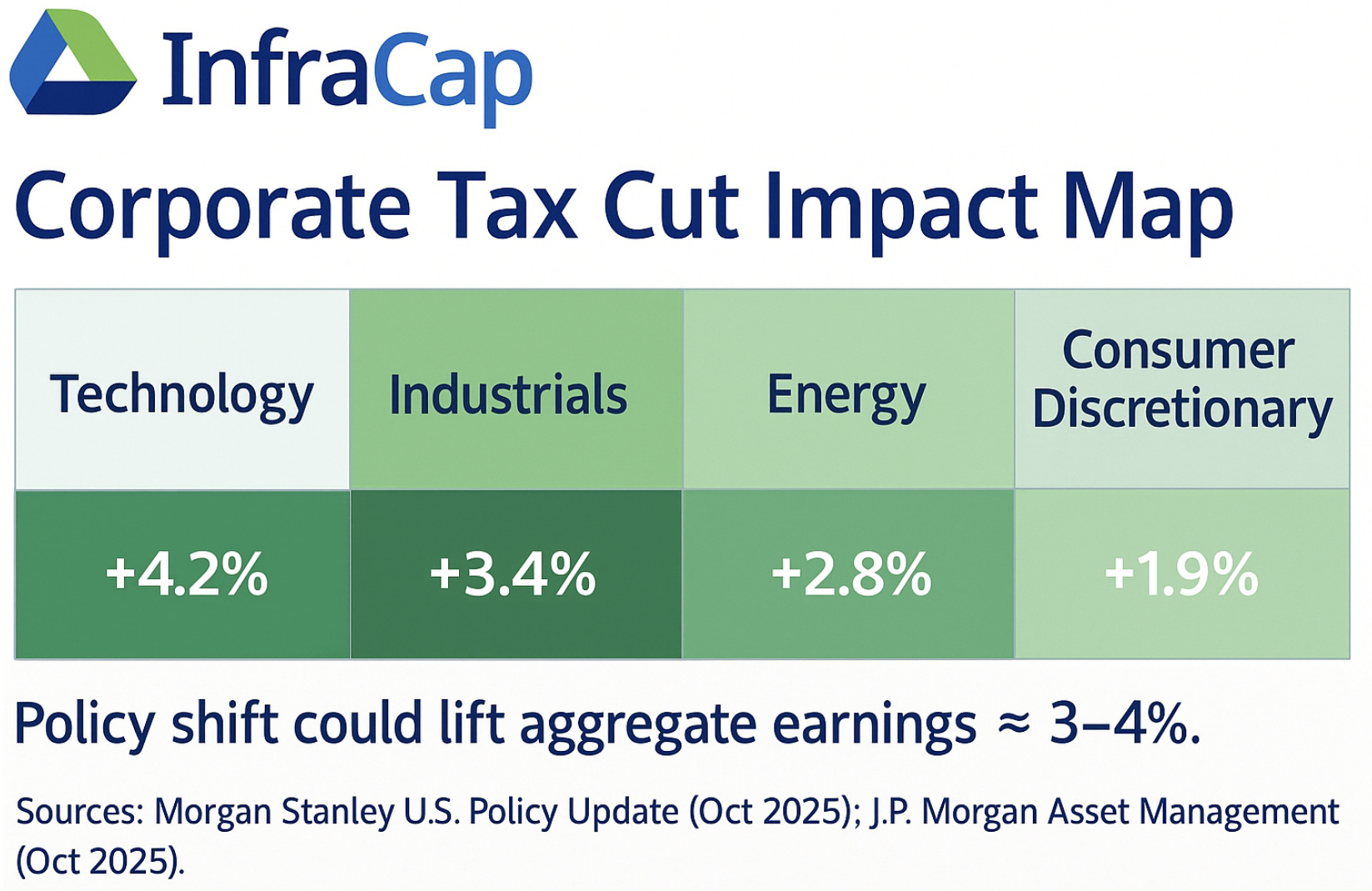 InfraCap

Corporate Tax Cut Impact Map

| Technology | Industrials | Energy | Consumer Discretionary |
|---|---|---|---|
| +4.2% | +3.4% | +2.8% | +1.9% |

Policy shift could lift aggregate earnings ≈ 3–4%.

Sources: Morgan Stanley U.S. Policy Update (Oct 2025); J.P. Morgan Asset Management (Oct 2025).